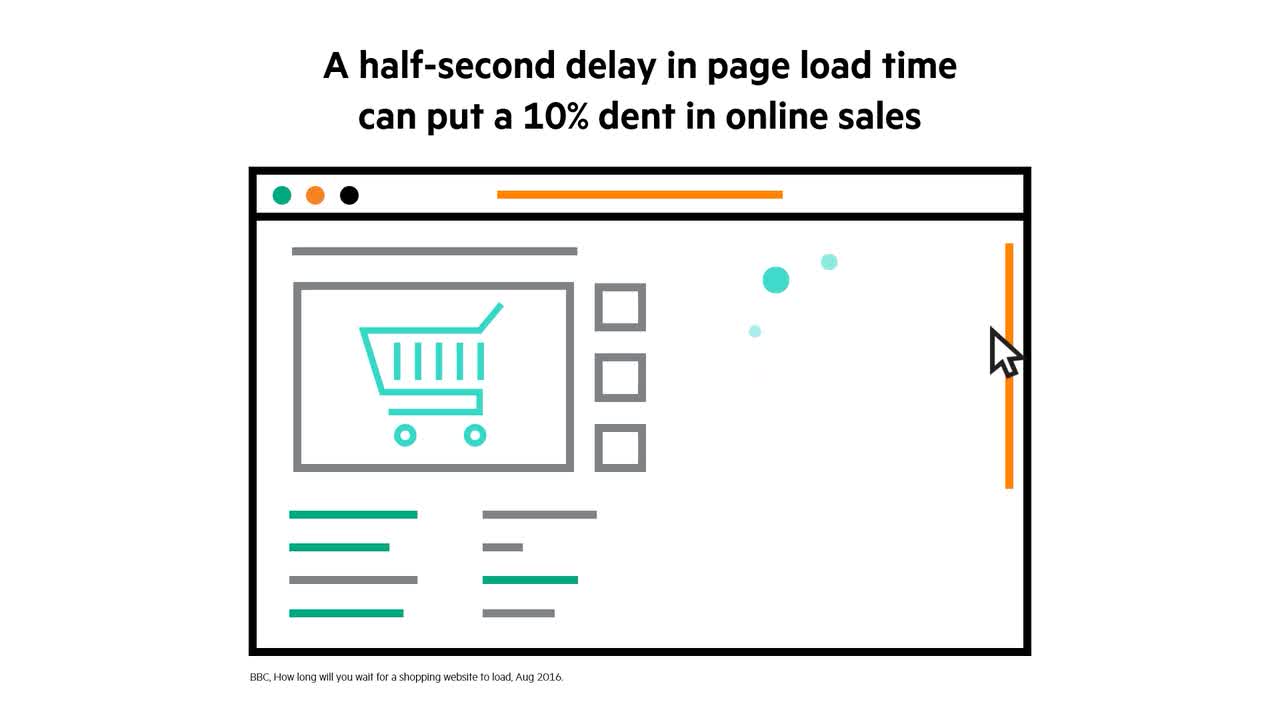 A half-second delay in page load time can put a 10% dent in online sales

BBC, How long will you wait for a shopping website to load, Aug 2016.